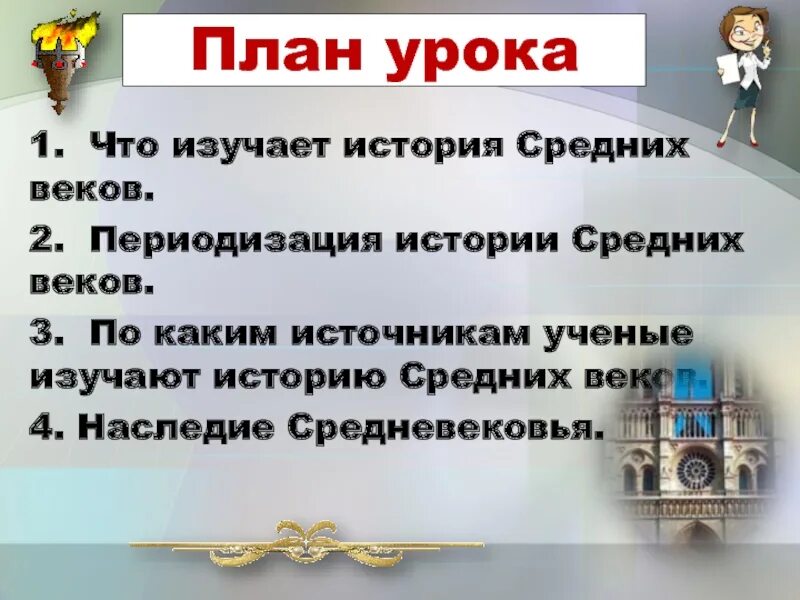 План урока

1. Что изучает история Средних веков.

2. Периодизация истории Средних веков.

3. По каким источникам ученые изучают историю Средних веков.

4. Наследие Средневековья.